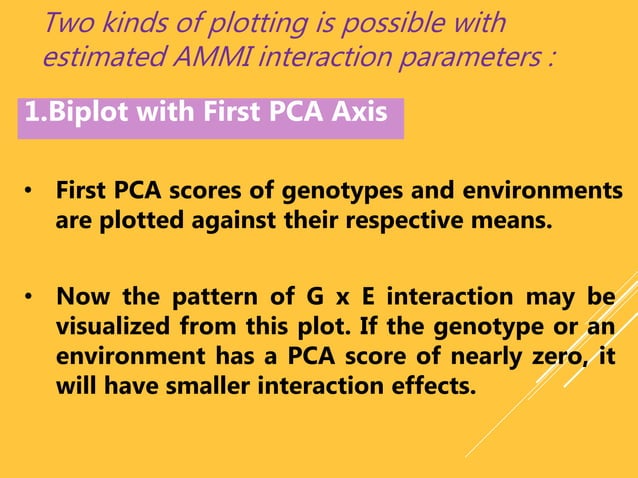 Two kinds of plotting is possible with estimated AMMI interaction parameters :

1.Biplot with First PCA Axis

• First PCA scores of genotypes and environments are plotted against their respective means.

• Now the pattern of G x E interaction may be visualized from this plot. If the genotype or an environment has a PCA score of nearly zero, it will have smaller interaction effects.